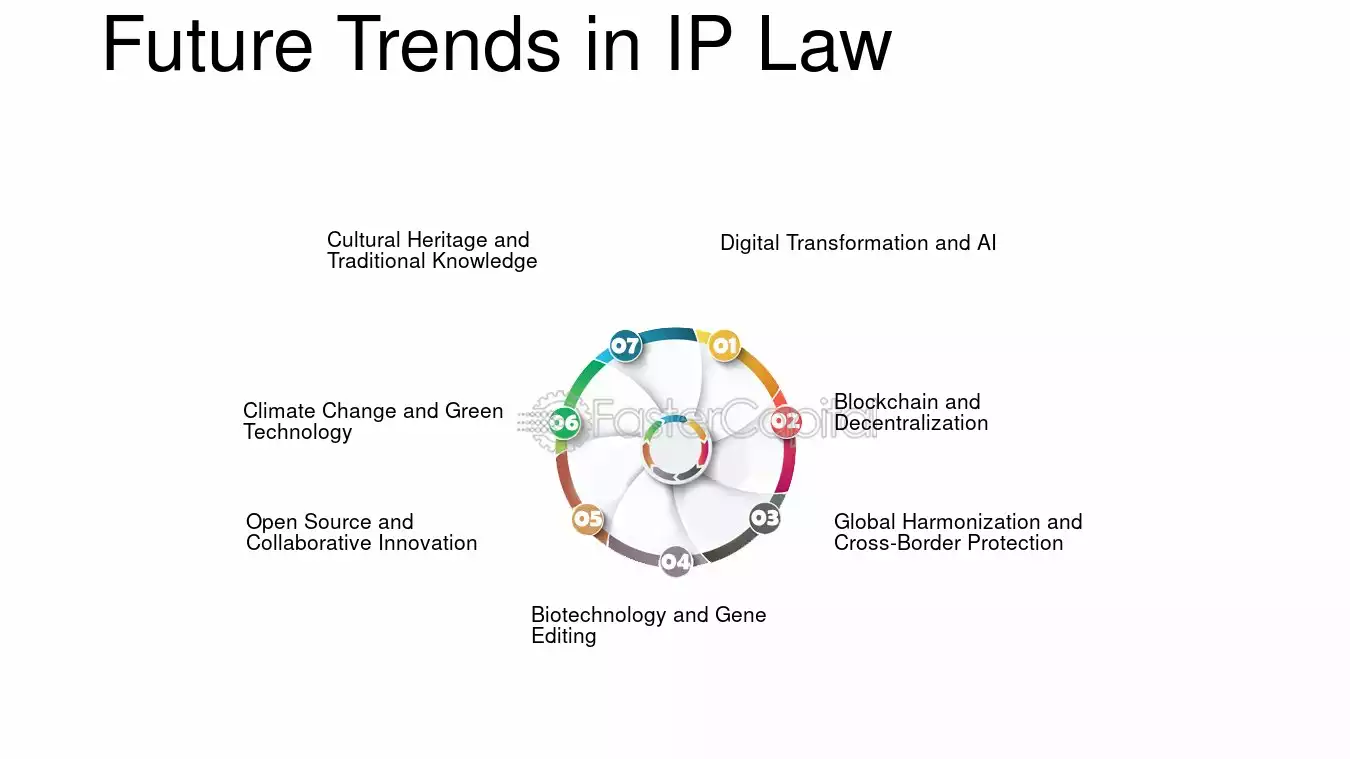 Future Trends in IP Law

Cultural Heritage and Traditional Knowledge

Digital Transformation and AI

07

01

Climate Change and Green Technology

06

02

Blockchain and Decentralization

Open Source and Collaborative Innovation

05

03

Global Harmonization and Cross-Border Protection

04

Biotechnology and Gene Editing

FasterCapital